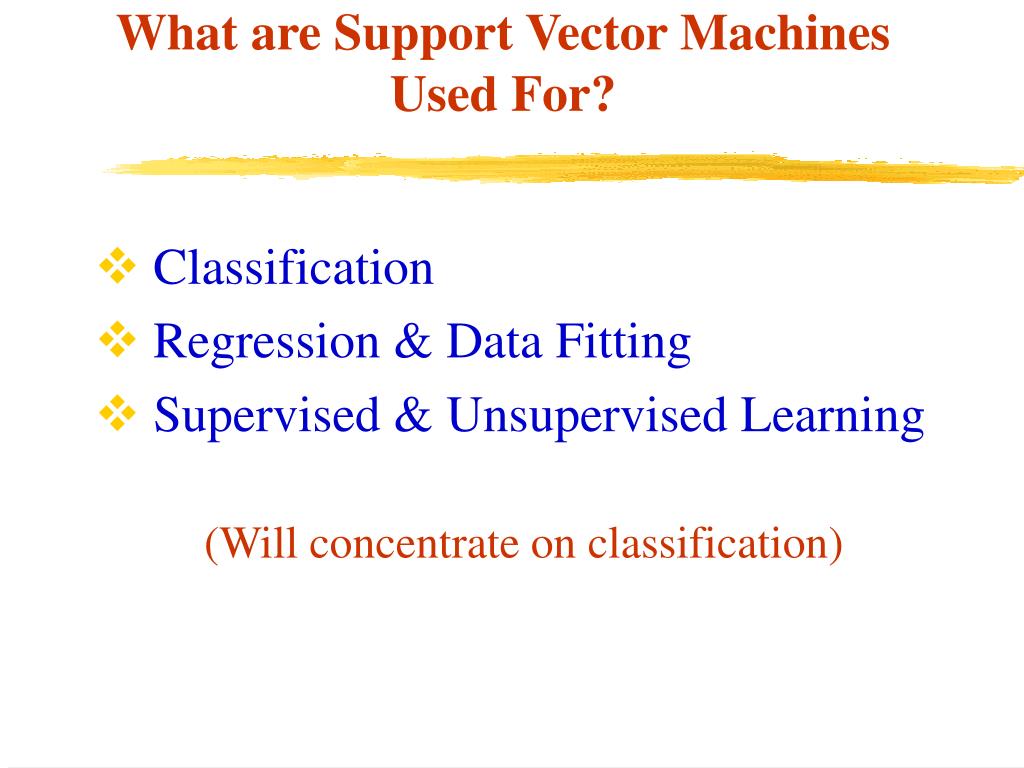 What are Support Vector Machines Used For?

❖ Classification
❖ Regression & Data Fitting
❖ Supervised & Unsupervised Learning

(Will concentrate on classification)